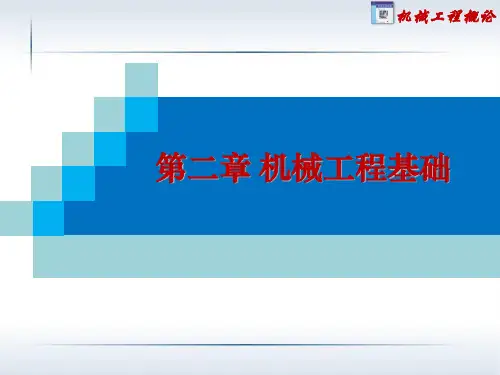 机械工程概论

第二章 机械工程基础